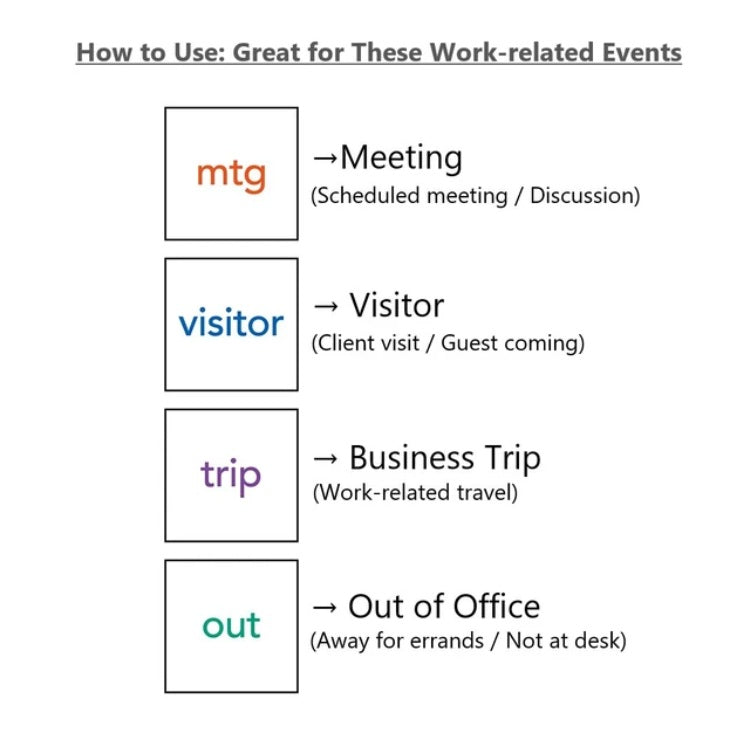 How to Use: Great for These Work-related Events

mtg
→Meeting
(Scheduled meeting / Discussion)

visitor
→ Visitor
(Client visit / Guest coming)

trip
→ Business Trip
(Work-related travel)

out
→ Out of Office
(Away for errands / Not at desk)